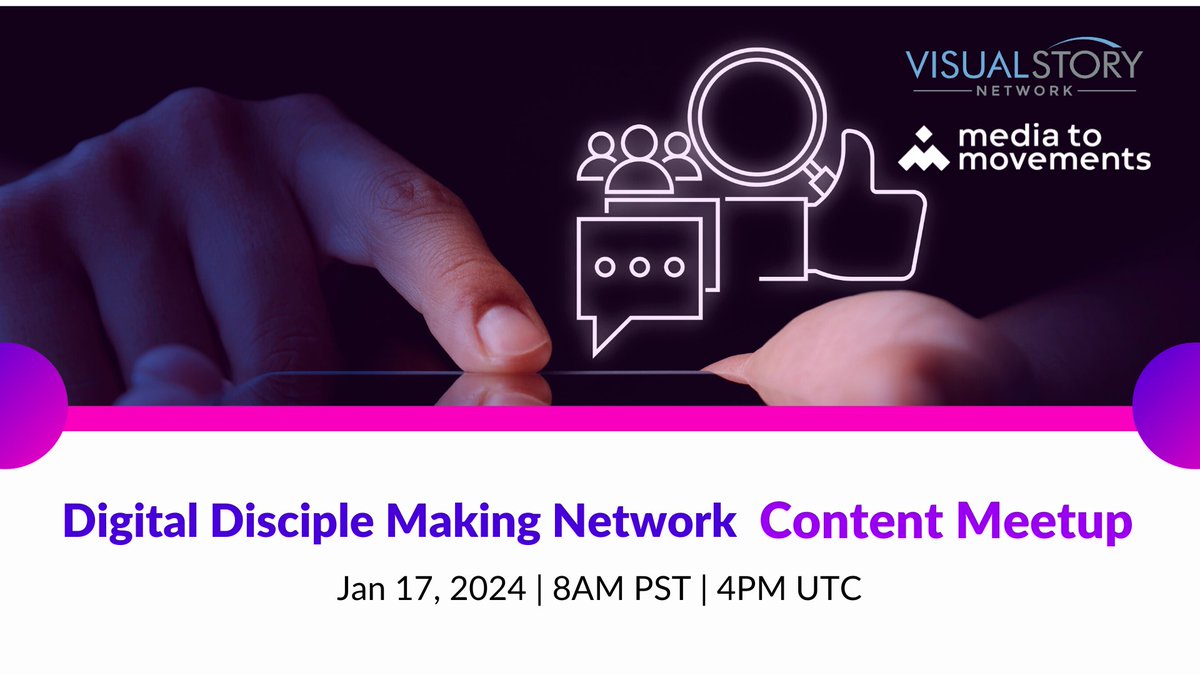 VISUALSTORY
NETWORK

media to movements

Digital Disciple Making Network Content Meetup

Jan 17, 2024 | 8AM PST | 4PM UTC